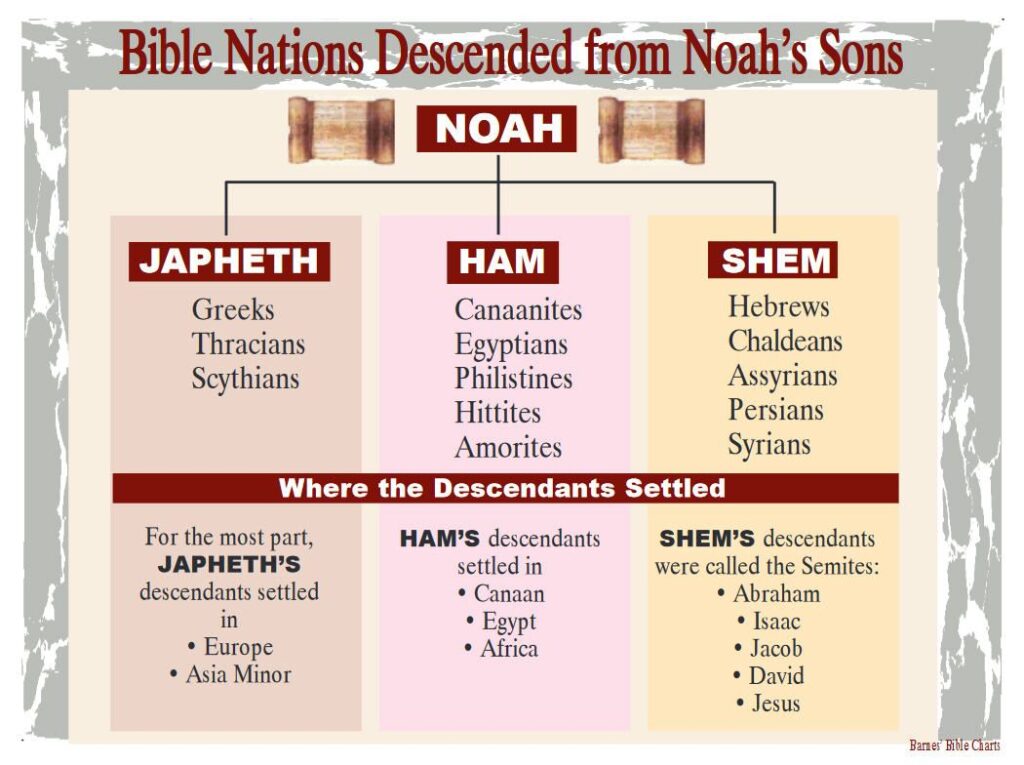 Bible Nations Descended from Noah's Sons

NOAH

JAPHETH

Greeks
Thracians
Scythians

HAM

Canaanites
Egyptians
Philistines
Hittites
Amorites

SHEM

Hebrews
Chaldeans
Assyrians
Persians
Syrians

Where the Descendants Settled

For the most part, JAPHETH'S descendants settled in
• Europe
• Asia Minor

HAM'S descendants settled in
• Canaan
• Egypt
• Africa

SHEM'S descendants were called the Semites:
• Abraham
• Isaac
• Jacob
• David
• Jesus

Barnes' Bible Charts